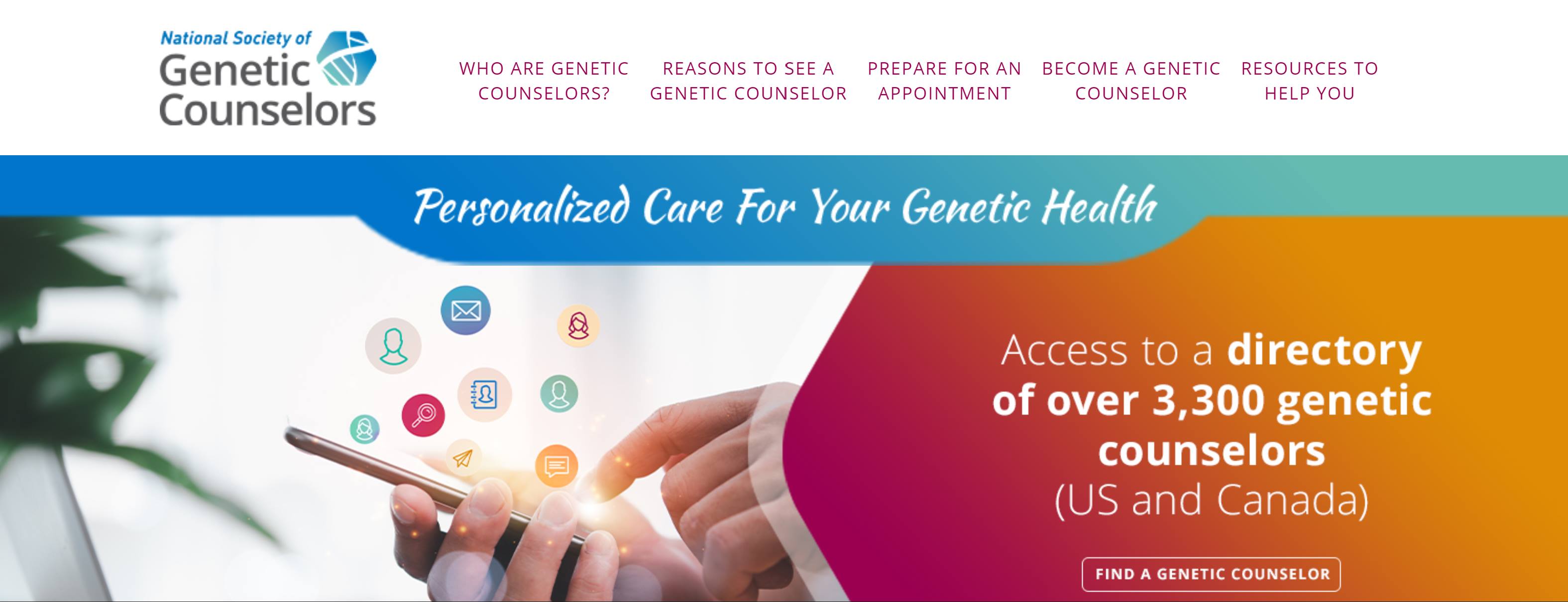 National Society of
Genetic
Counselors

WHO ARE GENETIC COUNSELORS?

REASONS TO SEE A GENETIC COUNSELOR

PREPARE FOR AN APPOINTMENT

BECOME A GENETIC COUNSELOR

RESOURCES TO HELP YOU

Personalized Care For Your Genetic Health

Access to a directory of over 3,300 genetic counselors (US and Canada)

FIND A GENETIC COUNSELOR